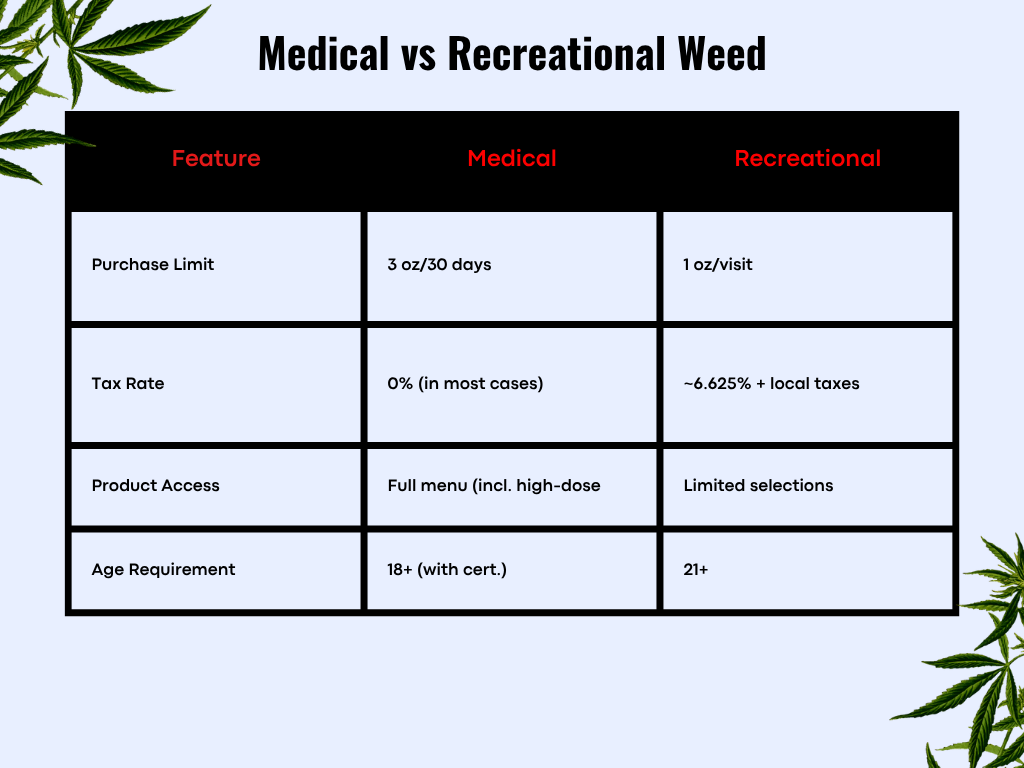 Medical vs Recreational Weed

| Feature | Medical | Recreational |
|---|---|---|
| Purchase Limit | 3 oz/30 days | 1 oz/visit |
| Tax Rate | 0% (in most cases) | ~6.625% + local taxes |
| Product Access | Full menu (incl. high-dose | Limited selections |
| Age Requirement | 18+ (with cert.) | 21+ |